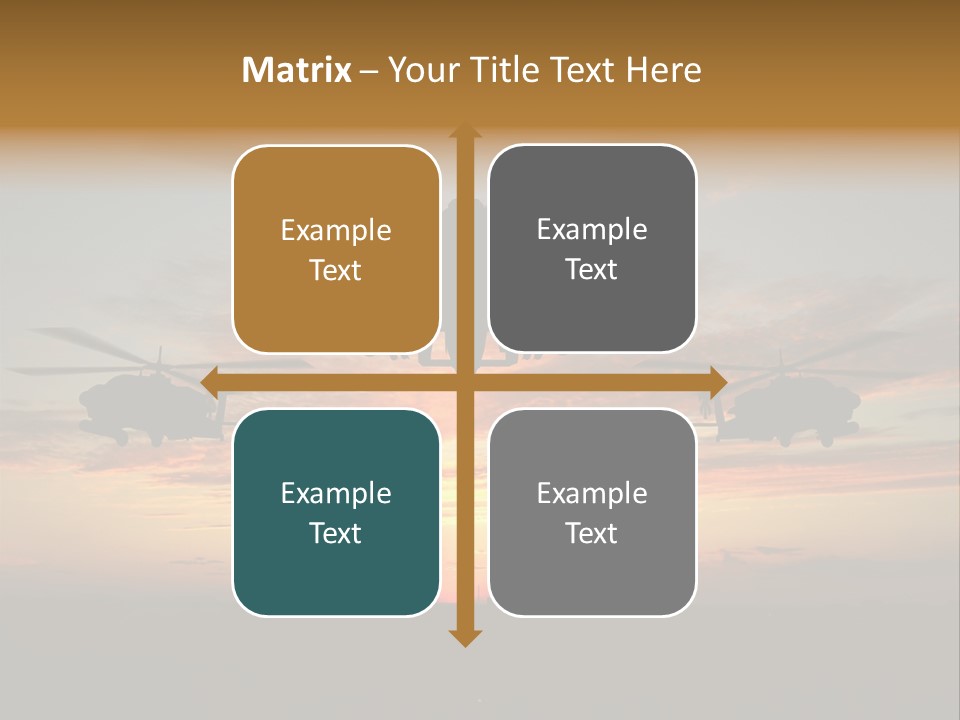 Matrix – Your Title Text Here

Example Text

Example Text

Example Text

Example Text